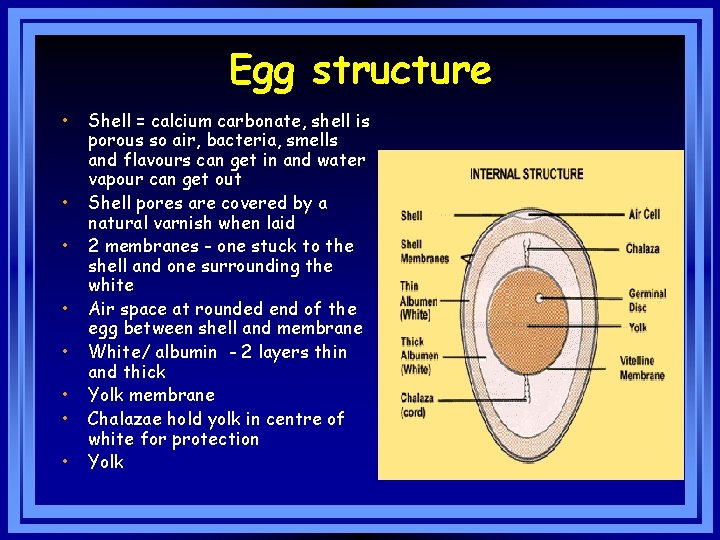 Egg structure

• Shell = calcium carbonate, shell is porous so air, bacteria, smells and flavours can get in and water vapour can get out
• Shell pores are covered by a natural varnish when laid
• 2 membranes - one stuck to the shell and one surrounding the white
• Air space at rounded end of the egg between shell and membrane
• White/ albumin - 2 layers thin and thick
• Yolk membrane
• Chalazae hold yolk in centre of white for protection
• Yolk

INTERNAL STRUCTURE

Shell
Shell Membranes
Thin Albumen (White)
Thick Albumen (White)
Chalaza (cord)
Air Cell
Chalaza
Germinal Disc
Yolk
Vitelline Membrane